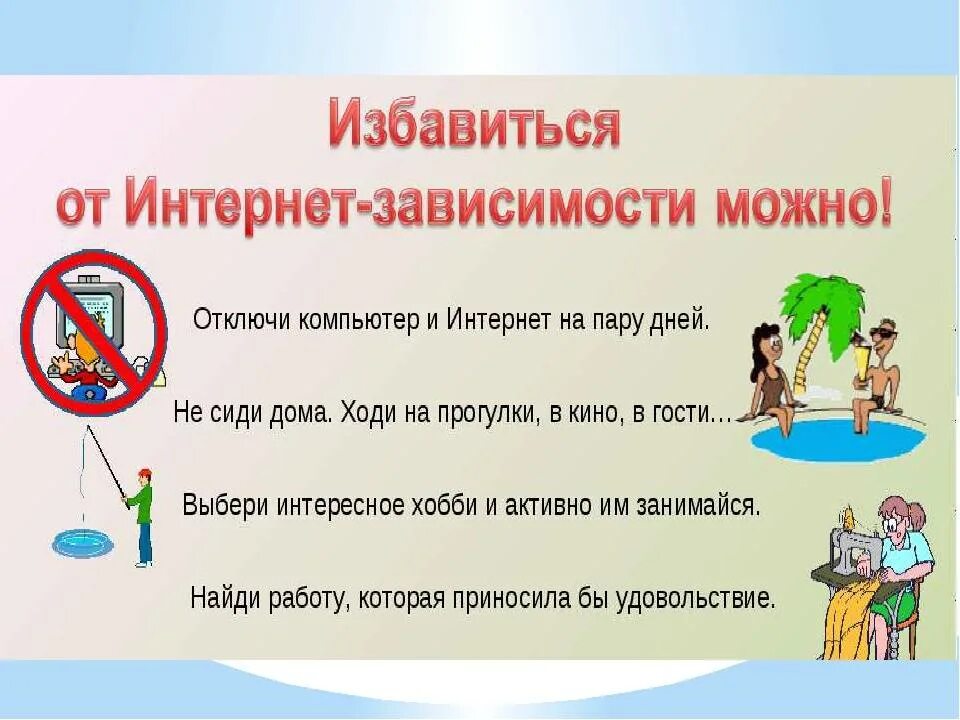 Избавиться
от Интернет-зависимости можно!

Отключи компьютер и Интернет на пару дней.

Не сиди дома. Ходи на прогулки, в кино, в гости…

Выбери интересное хобби и активно им занимайся.

Найди работу, которая приносила бы удовольствие.